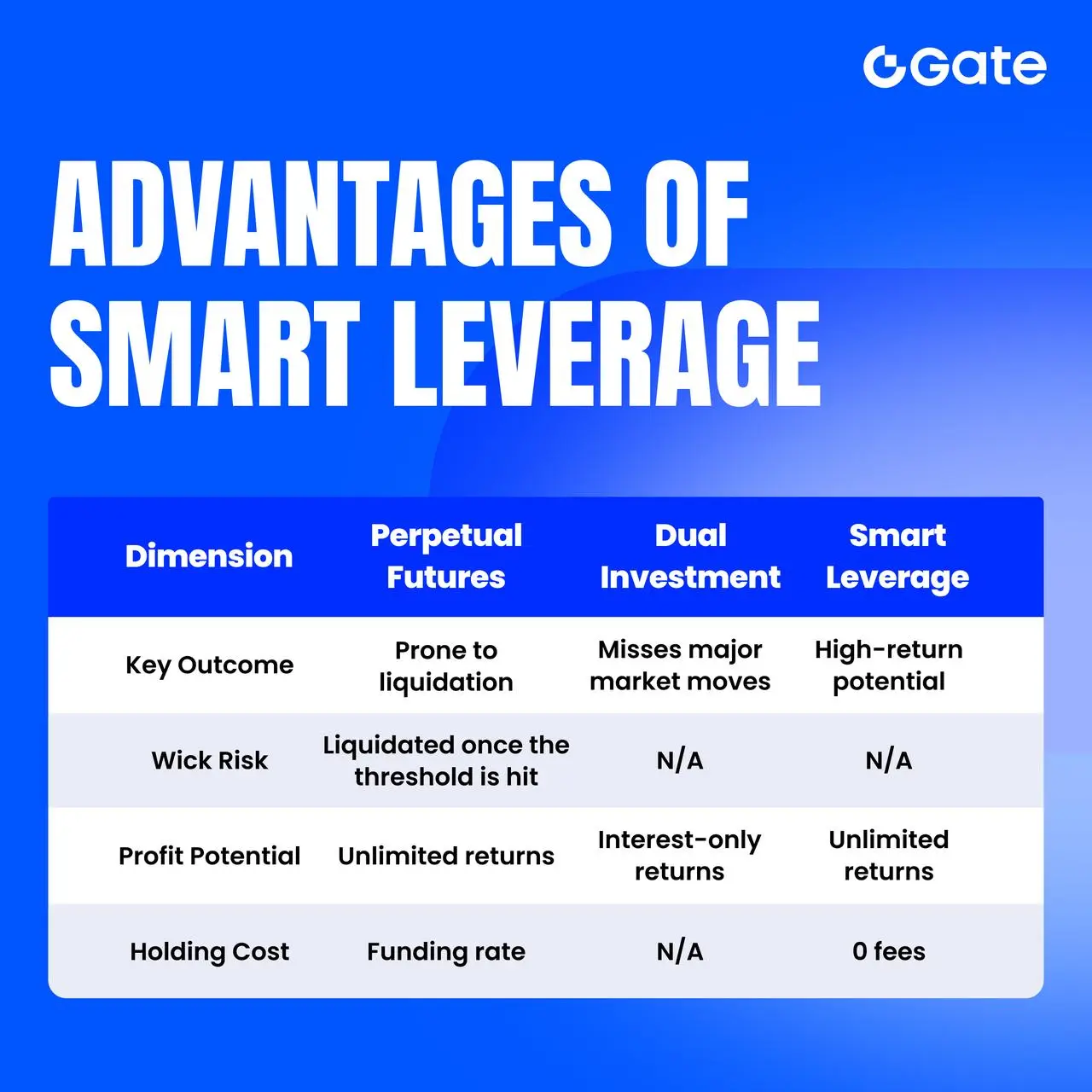 Gate

ADVANTAGES OF SMART LEVERAGE

| Dimension | Perpetual Futures | Dual Investment | Smart Leverage |
|---|---|---|---|
| Key Outcome | Prone to liquidation | Misses major market moves | High-return potential |
| Wick Risk | Liquidated once the threshold is hit | N/A | N/A |
| Profit Potential | Unlimited returns | Interest-only returns | Unlimited returns |
| Holding Cost | Funding rate | N/A | 0 fees |